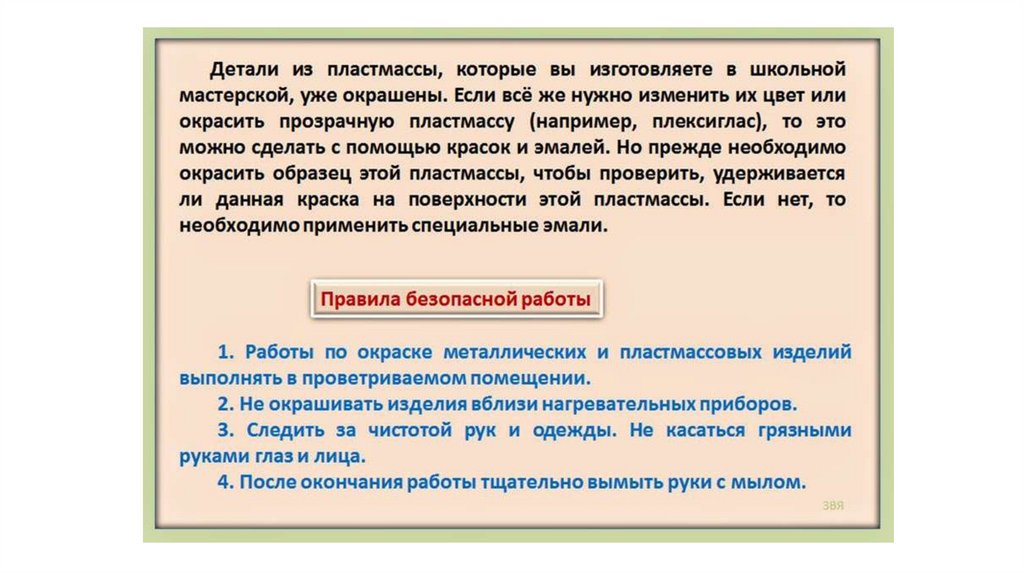 Детали из пластмассы, которые вы изготовляете в школьной мастерской, уже окрашены. Если всё же нужно изменить их цвет или окрасить прозрачную пластмассу (например, плексиглас), то это можно сделать с помощью красок и эмалей. Но прежде необходимо окрасить образец этой пластмассы, чтобы проверить, удерживается ли данная краска на поверхности этой пластмассы. Если нет, то необходимо применить специальные эмали.

Правила безопасной работы

1. Работы по окраске металлических и пластмассовых изделий выполнять в проветриваемом помещении.
2. Не окрашивать изделия вблизи нагревательных приборов.
3. Следить за чистотой рук и одежды. Не касаться грязными руками глаз и лица.
4. После окончания работы тщательно вымыть руки с мылом.

ЗВЯ